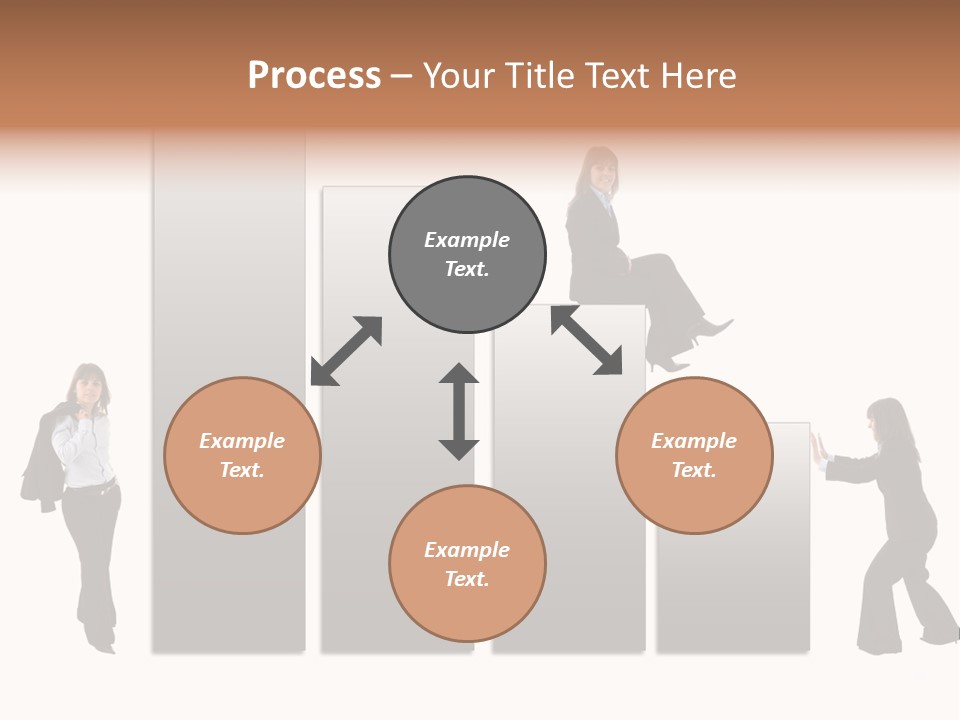 Process – Your Title Text Here

Example Text.

Example Text.

Example Text.

Example Text.